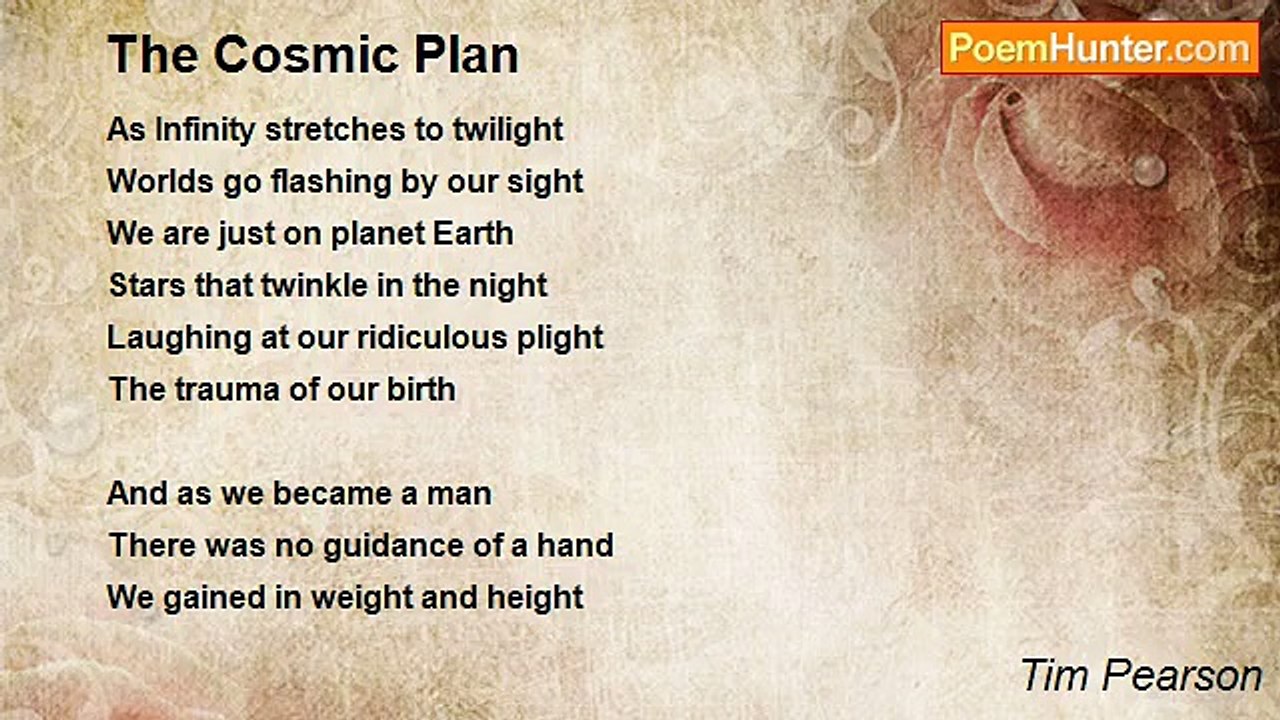 The Cosmic Plan

PoemHunter.com

As Infinity stretches to twilight
Worlds go flashing by our sight
We are just on planet Earth
Stars that twinkle in the night
Laughing at our ridiculous plight
The trauma of our birth

And as we became a man
There was no guidance of a hand
We gained in weight and height

Tim Pearson